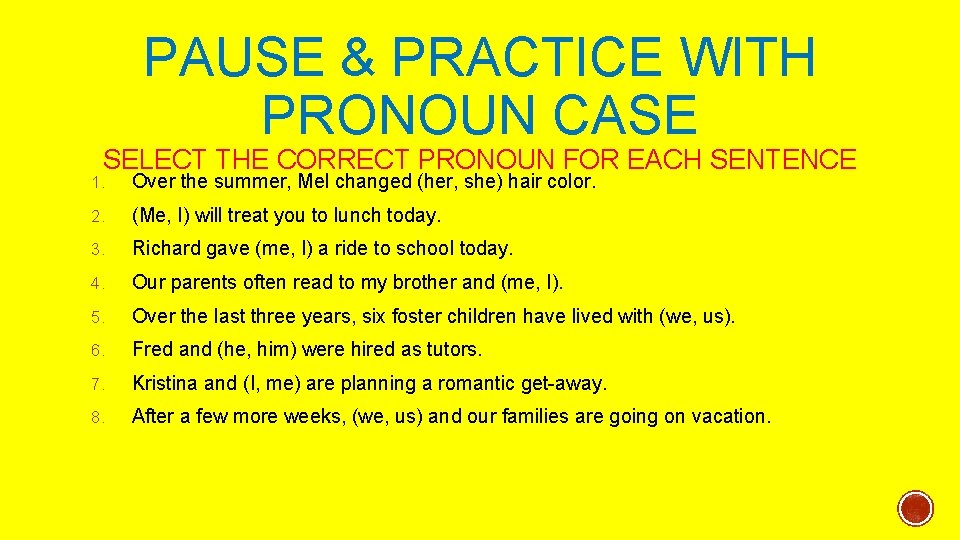 PAUSE & PRACTICE WITH PRONOUN CASE

SELECT THE CORRECT PRONOUN FOR EACH SENTENCE

1. Over the summer, Mel changed (her, she) hair color.

2. (Me, I) will treat you to lunch today.

3. Richard gave (me, I) a ride to school today.

4. Our parents often read to my brother and (me, I).

5. Over the last three years, six foster children have lived with (we, us).

6. Fred and (he, him) were hired as tutors.

7. Kristina and (I, me) are planning a romantic get-away.

8. After a few more weeks, (we, us) and our families are going on vacation.